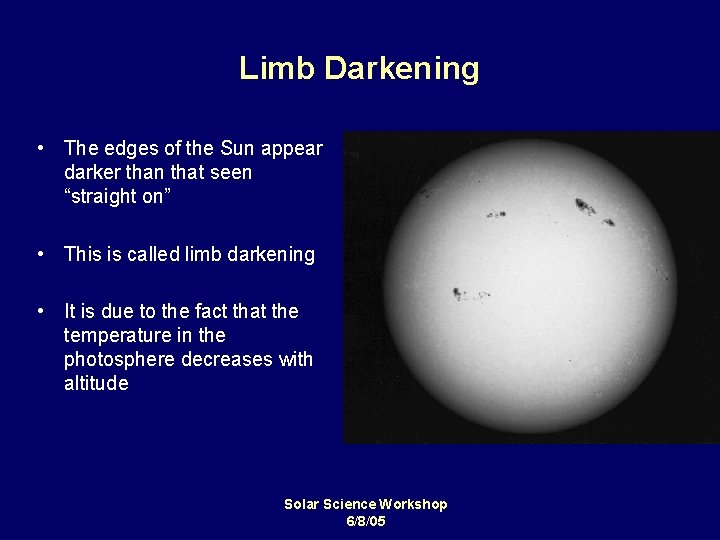 Limb Darkening

• The edges of the Sun appear darker than that seen “straight on”

• This is called limb darkening

• It is due to the fact that the temperature in the photosphere decreases with altitude

Solar Science Workshop
6/8/05